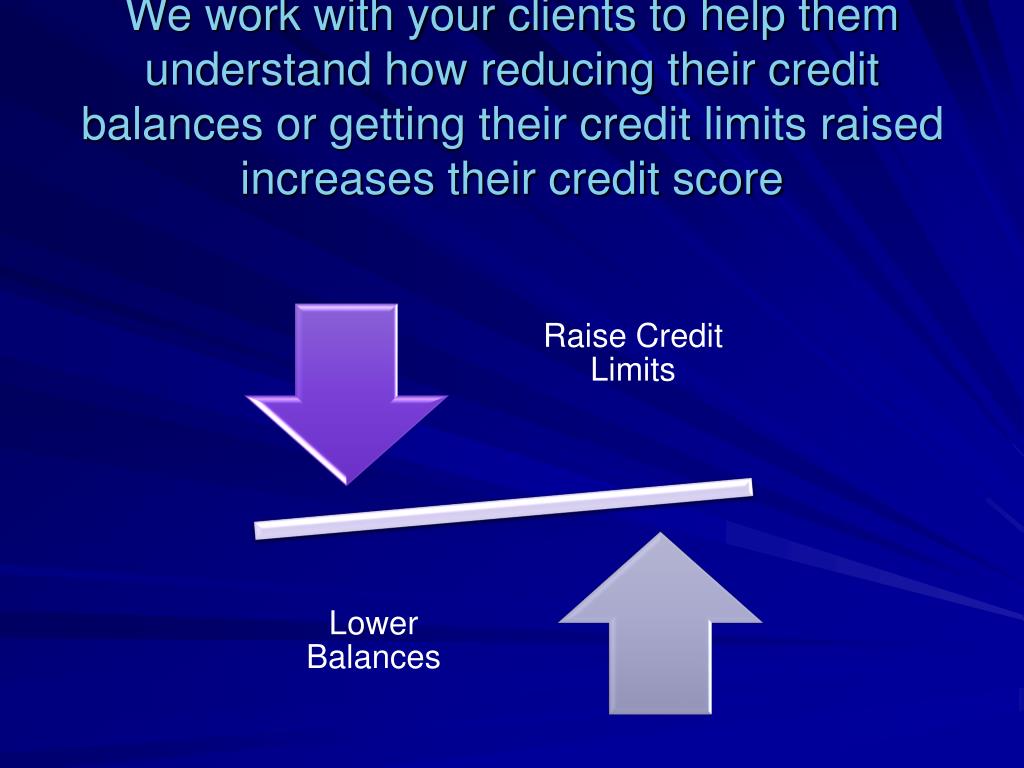 We work with your clients to help them understand how reducing their credit balances or getting their credit limits raised increases their credit score

Raise Credit Limits

Lower Balances